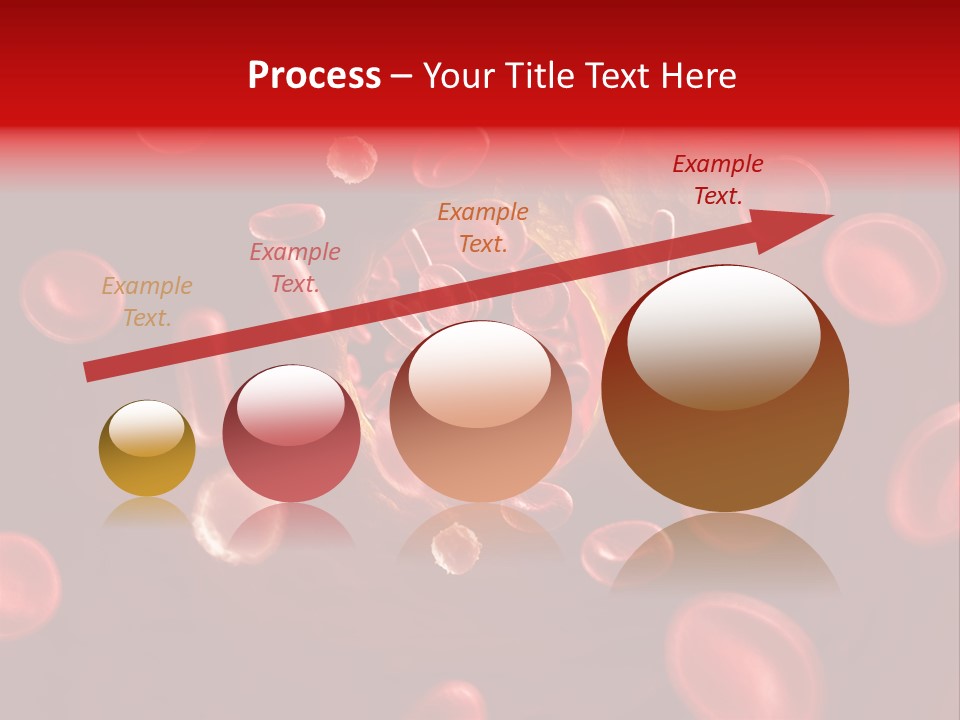 Process – Your Title Text Here

Example Text.

Example Text.

Example Text.

Example Text.